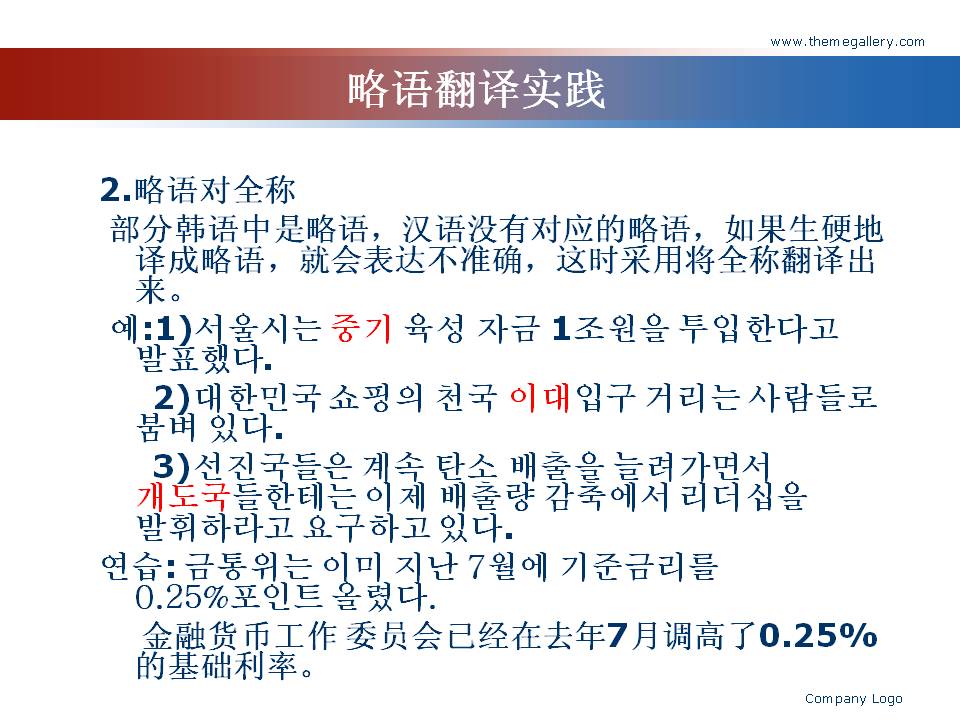 www.themegallery.com

略语翻译实践

2.略语对全称

部分韩语中是略语，汉语没有对应的略语，如果生硬地译成略语，就会表达不准确，这时采用将全称翻译出来。

예:1)서울시는 중기 육성 자금 1조원을 투입한다고 발표했다.

2)대한민국 쇼핑의 천국 이대입구 거리는 사람들로 붐벼 있다.

3)선진국들은 계속 탄소 배출을 늘려가면서 개도국들한테는 이제 배출량 감축에서 리더십을 발휘하라고 요구하고 있다.

연습: 금통위는 이미 지난 7월에 기준금리를 0.25%포인트 올렸다.

金融货币工作 委员会已经在去年7月调高了0.25%的基础利率。

Company Logo